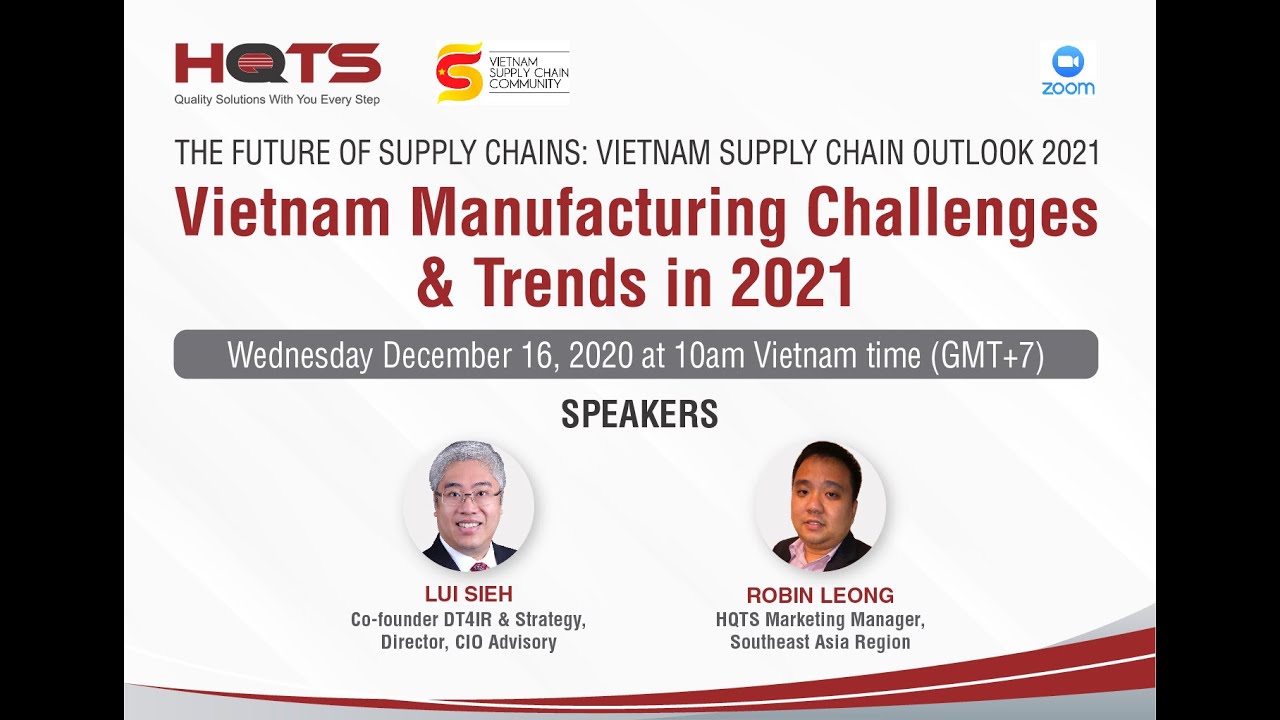 HQTS
Quality Solutions With You Every Step

VIETNAM SUPPLY CHAIN COMMUNITY

zoom

THE FUTURE OF SUPPLY CHAINS: VIETNAM SUPPLY CHAIN OUTLOOK 2021

Vietnam Manufacturing Challenges & Trends in 2021

Wednesday December 16, 2020 at 10am Vietnam time (GMT+7)

SPEAKERS

LUI SIEH
Co-founder DT4IR & Strategy, Director, CIO Advisory

ROBIN LEONG
HQTS Marketing Manager, Southeast Asia Region